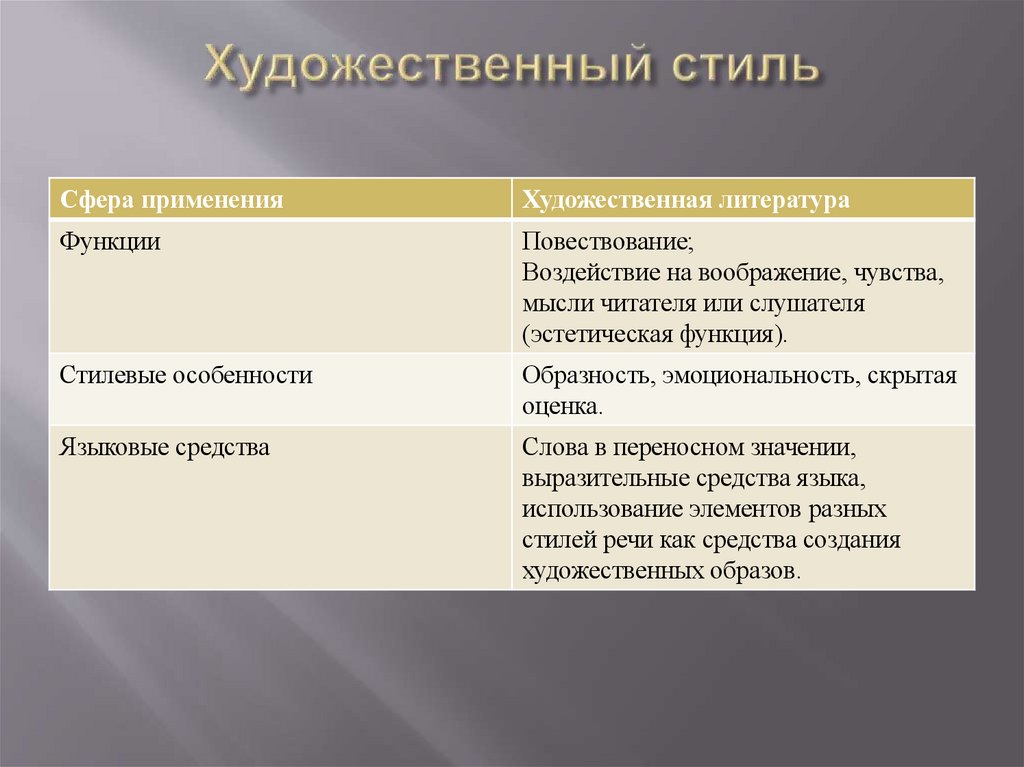 Художественный стиль

| Сфера применения | Художественная литература |
|---|---|
| Функции | Повествование; Воздействие на воображение, чувства, мысли читателя или слушателя (эстетическая функция). |
| Стилевые особенности | Образность, эмоциональность, скрытая оценка. |
| Языковые средства | Слова в переносном значении, выразительные средства языка, использование элементов разных стилей речи как средства создания художественных образов. |